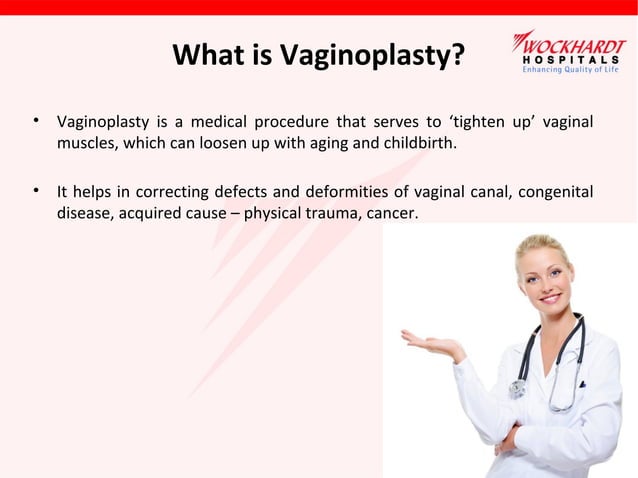 What is Vaginoplasty?

WOCKHARDT HOSPITALS
Enhancing Quality of Life

• Vaginoplasty is a medical procedure that serves to 'tighten up' vaginal muscles, which can loosen up with aging and childbirth.

• It helps in correcting defects and deformities of vaginal canal, congenital disease, acquired cause – physical trauma, cancer.